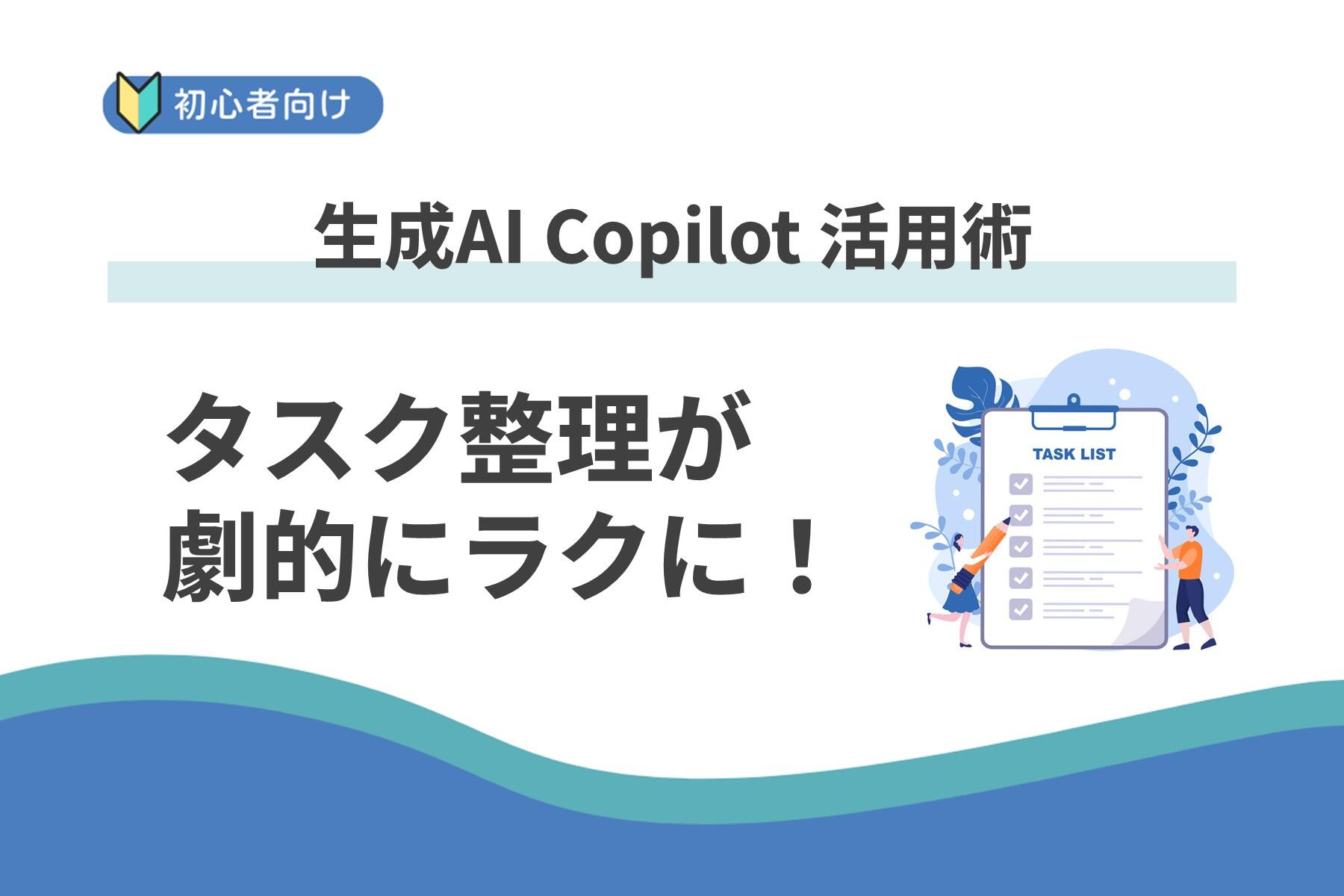 初心者向け

生成AI Copilot 活用術

タスク整理が
劇的にラクに！

TASK LIST